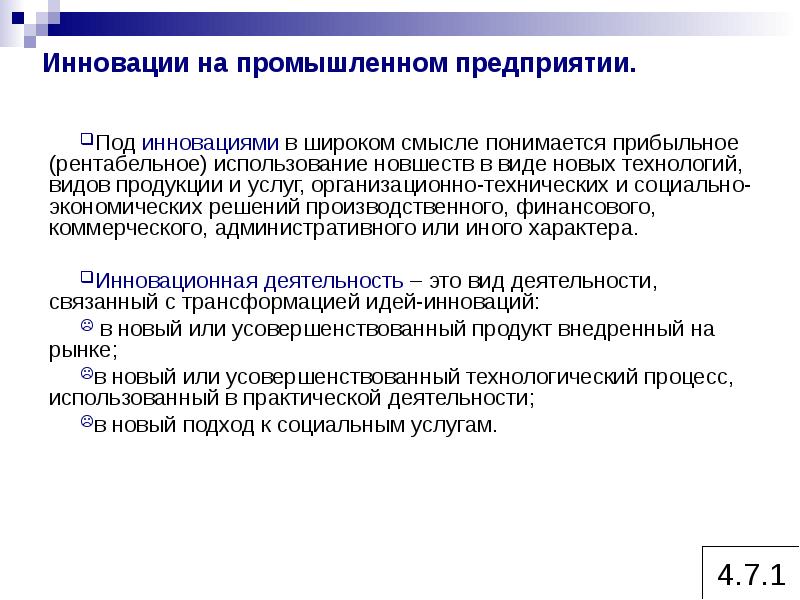 Инновации на промышленном предприятии.

Под инновациями в широком смысле понимается прибыльное (рентабельное) использование новшеств в виде новых технологий, видов продукции и услуг, организационно-технических и социально-экономических решений производственного, финансового, коммерческого, административного или иного характера.

Инновационная деятельность – это вид деятельности, связанный с трансформацией идей-инноваций:

в новый или усовершенствованный продукт внедренный на рынке;

в новый или усовершенствованный технологический процесс, использованный в практической деятельности;

в новый подход к социальным услугам.

4.7.1